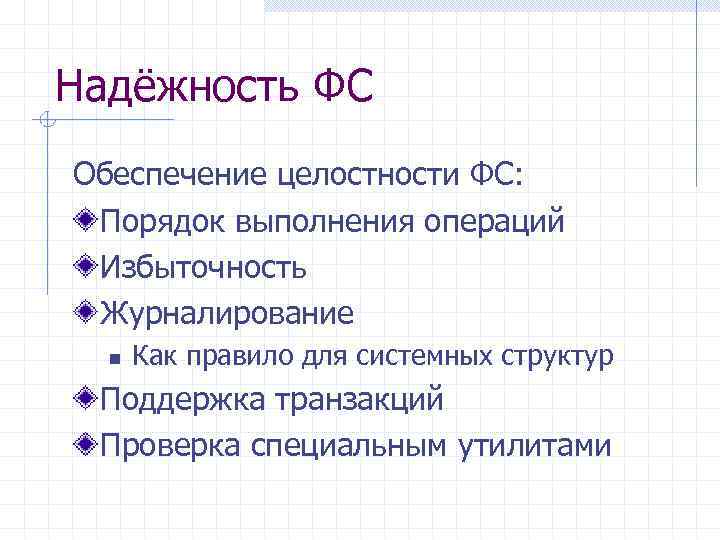 Надёжность ФС

Обеспечение целостности ФС:

Порядок выполнения операций

Избыточность

Журналирование

Как правило для системных структур

Поддержка транзакций

Проверка специальным утилитами